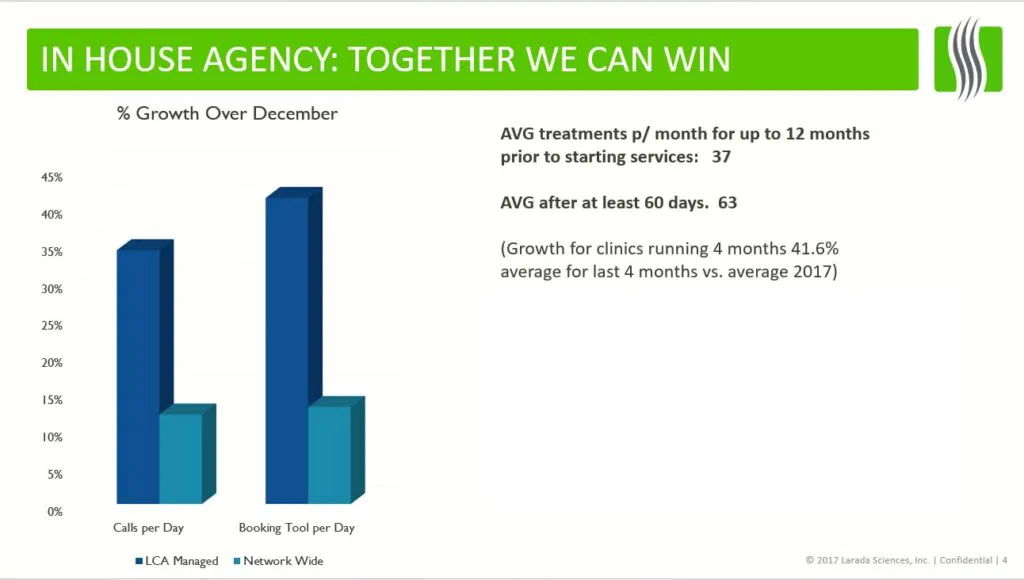 IN HOUSE AGENCY: TOGETHER WE CAN WIN

% Growth Over December

45%
40%
35%
30%
25%
20%
15%
10%
5%
0%

Calls per Day
Booking Tool per Day

LCA Managed
Network Wide

AVG treatments p/ month for up to 12 months prior to starting services: 37

AVG after at least 60 days. 63

(Growth for clinics running 4 months 41.6% average for last 4 months vs. average 2017)

© 2017 Larada Sciences, Inc. | Confidential | 4